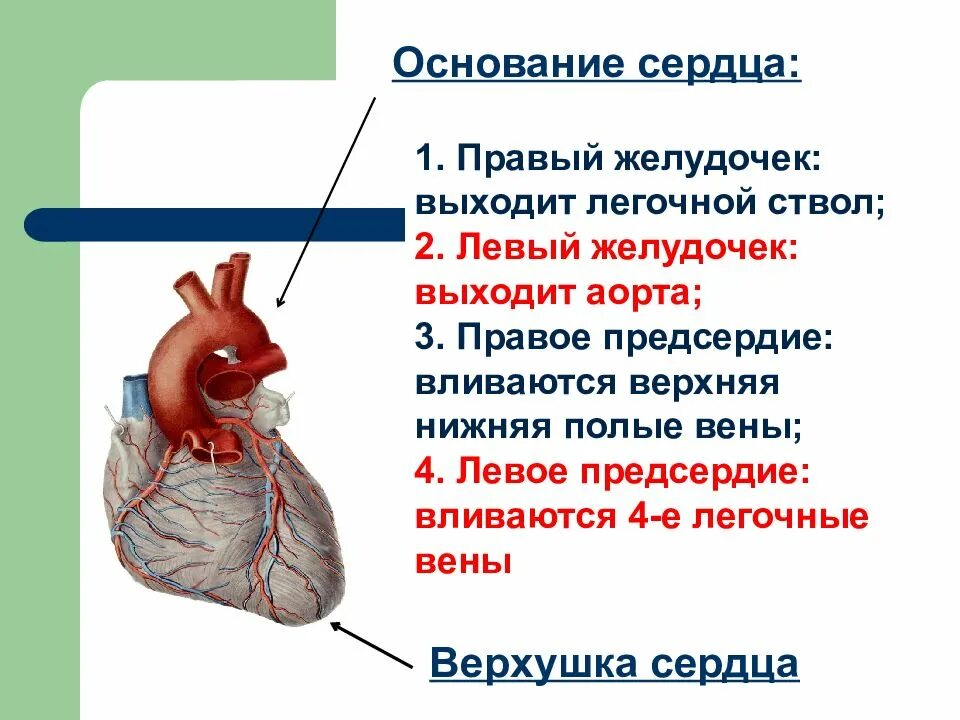 Основание сердца:

1. Правый желудочек: выходит легочной ствол;
2. Левый желудочек: выходит аорта;
3. Правое предсердие: вливаются верхняя нижняя полые вены;
4. Левое предсердие: вливаются 4-е легочные вены

Верхушка сердца